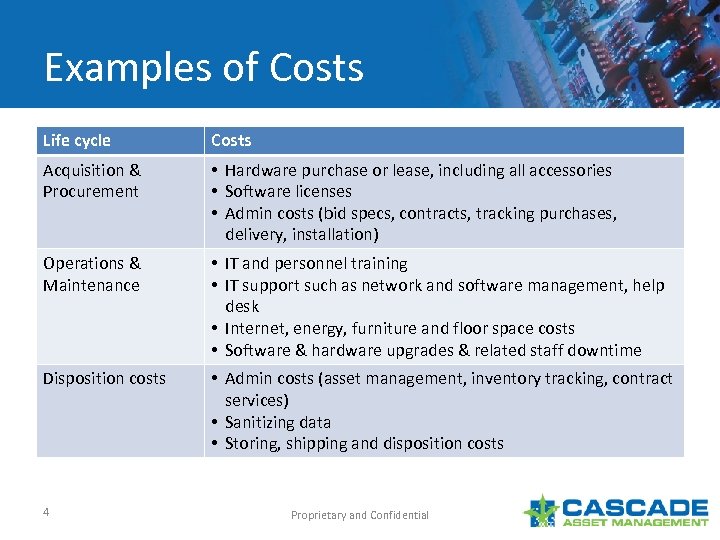 Examples of Costs

| Life cycle | Costs |
|---|---|
| Acquisition & Procurement | • Hardware purchase or lease, including all accessories • Software licenses • Admin costs (bid specs, contracts, tracking purchases, delivery, installation) |
| Operations & Maintenance | • IT and personnel training • IT support such as network and software management, help desk • Internet, energy, furniture and floor space costs • Software & hardware upgrades & related staff downtime |
| Disposition costs | • Admin costs (asset management, inventory tracking, contract services) • Sanitizing data • Storing, shipping and disposition costs |

4

Proprietary and Confidential

CASCADE ASSET MANAGEMENT